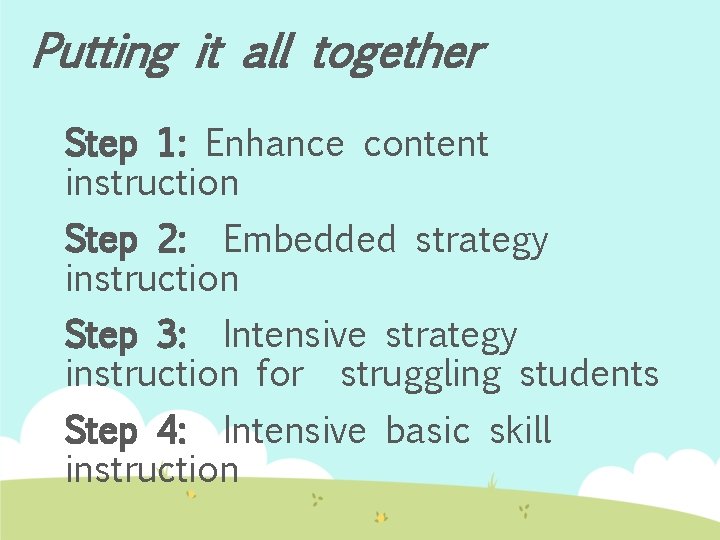 Putting it all together

Step 1: Enhance content instruction

Step 2: Embedded strategy instruction

Step 3: Intensive strategy instruction for struggling students

Step 4: Intensive basic skill instruction